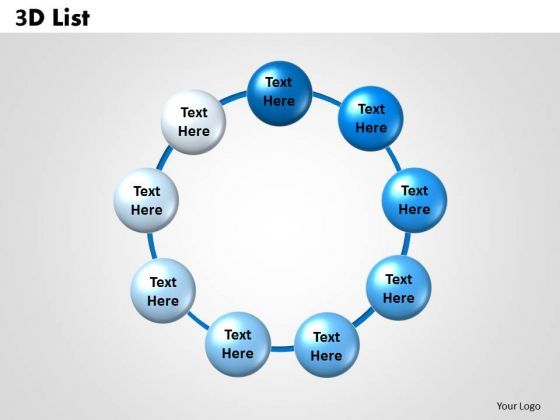 3D List

Text Here

Text Here

Text Here

Text Here

Text Here

Text Here

Text Here

Text Here

Text Here

Your Logo